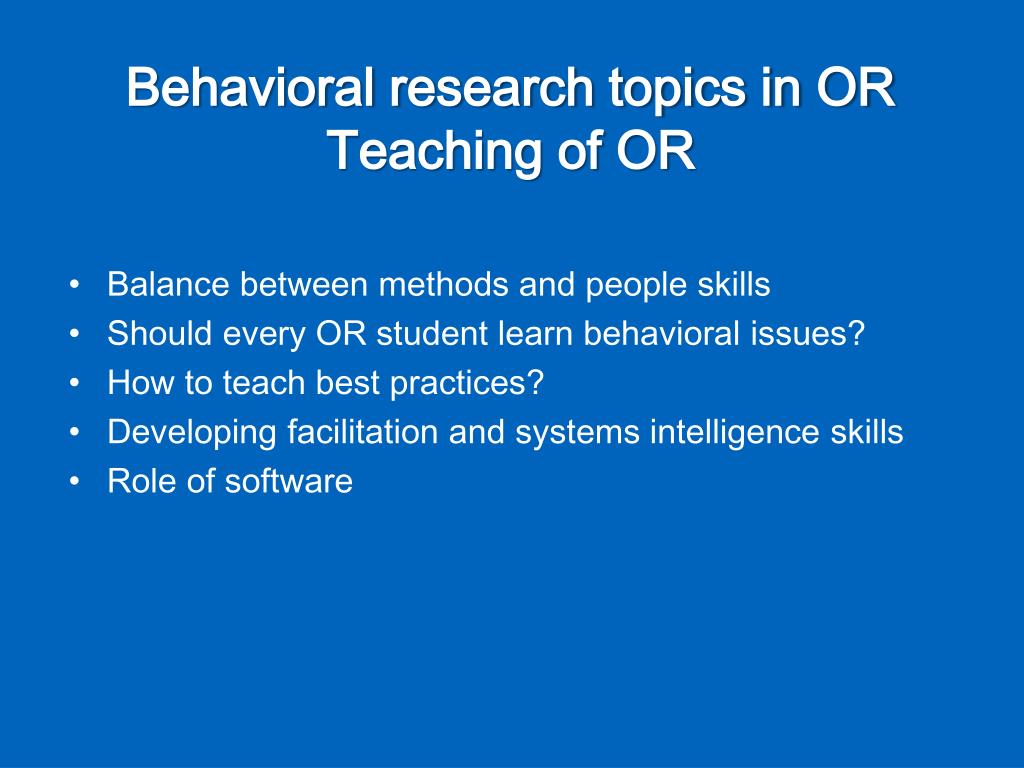 Behavioral research topics in OR
Teaching of OR

• Balance between methods and people skills
• Should every OR student learn behavioral issues?
• How to teach best practices?
• Developing facilitation and systems intelligence skills
• Role of software